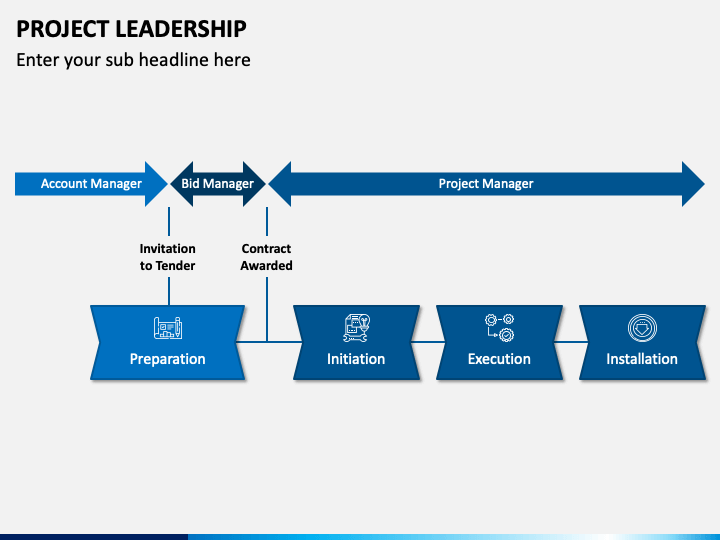 PROJECT LEADERSHIP
Enter your sub headline here

Account Manager
Bid Manager
Project Manager

Invitation to Tender

Contract Awarded

Preparation
Initiation
Execution
Installation